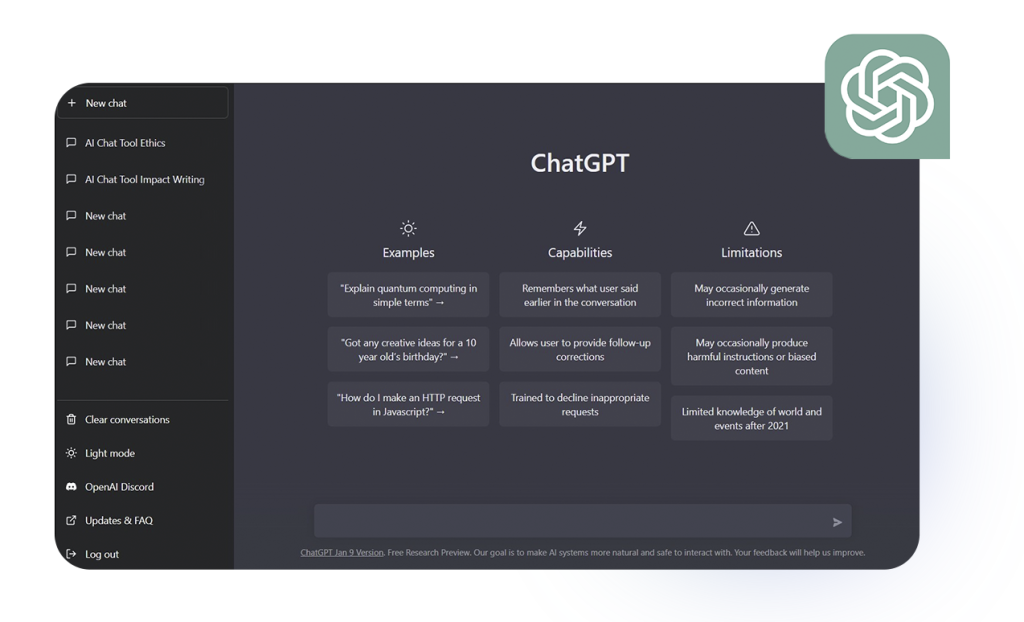 + New chat

AI Chat Tool Ethics

AI Chat Tool Impact Writing

New chat

New chat

New chat

New chat

New chat

Clear conversations

Light mode

OpenAI Discord

Updates & FAQ

Log out

ChatGPT

Examples

"Explain quantum computing in simple terms" →

"Got any creative ideas for a 10 year old's birthday?" →

"How do I make an HTTP request in Javascript?" →

Capabilities

Remembers what user said earlier in the conversation

Allows user to provide follow-up corrections

Trained to decline inappropriate requests

Limitations

May occasionally generate incorrect information

May occasionally produce harmful instructions or biased content

Limited knowledge of world and events after 2021

ChatGPT Jan 9 Version. Free Research Preview. Our goal is to make AI systems more natural and safe to interact with. Your feedback will help us improve.